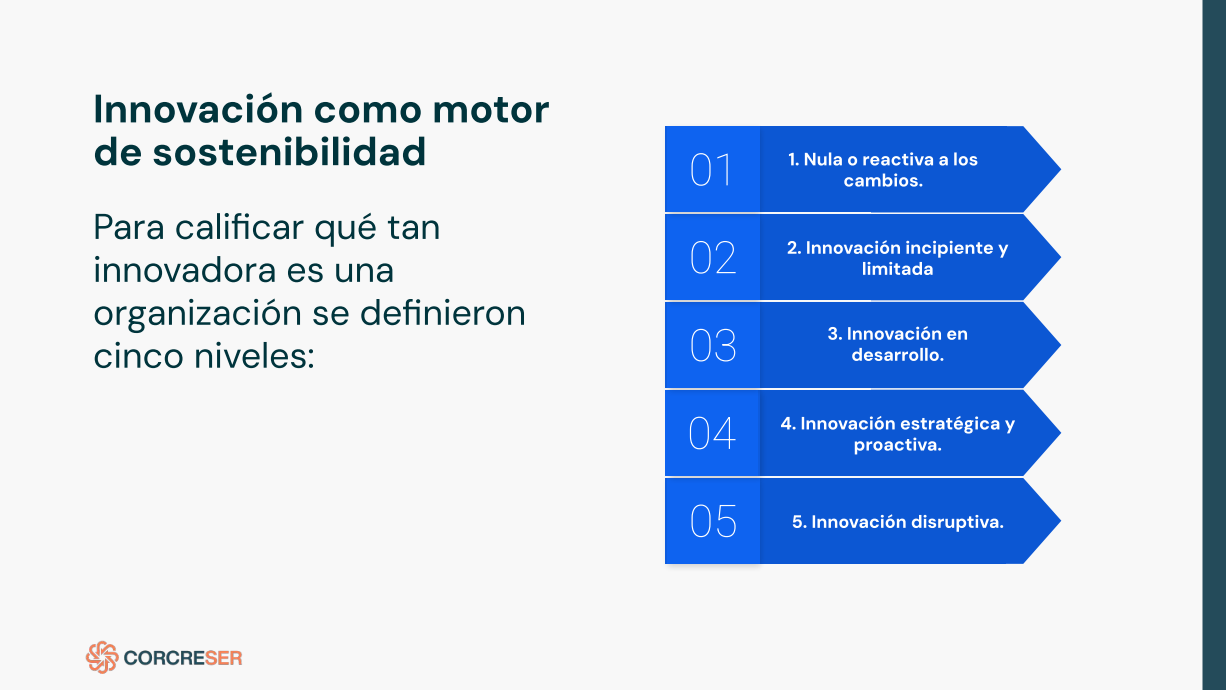 Innovación como motor de sostenibilidad

Para calificar qué tan innovadora es una organización se definieron cinco niveles:

01 1. Nula o reactiva a los cambios.

02 2. Innovación incipiente y limitada

03 3. Innovación en desarrollo.

04 4. Innovación estratégica y proactiva.

05 5. Innovación disruptiva.

CORCRESER